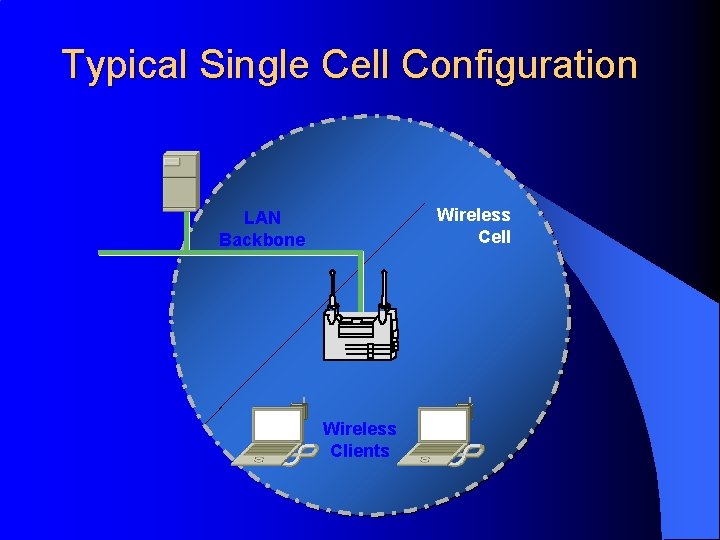 Typical Single Cell Configuration

LAN Backbone

Wireless Cell

Wireless Clients